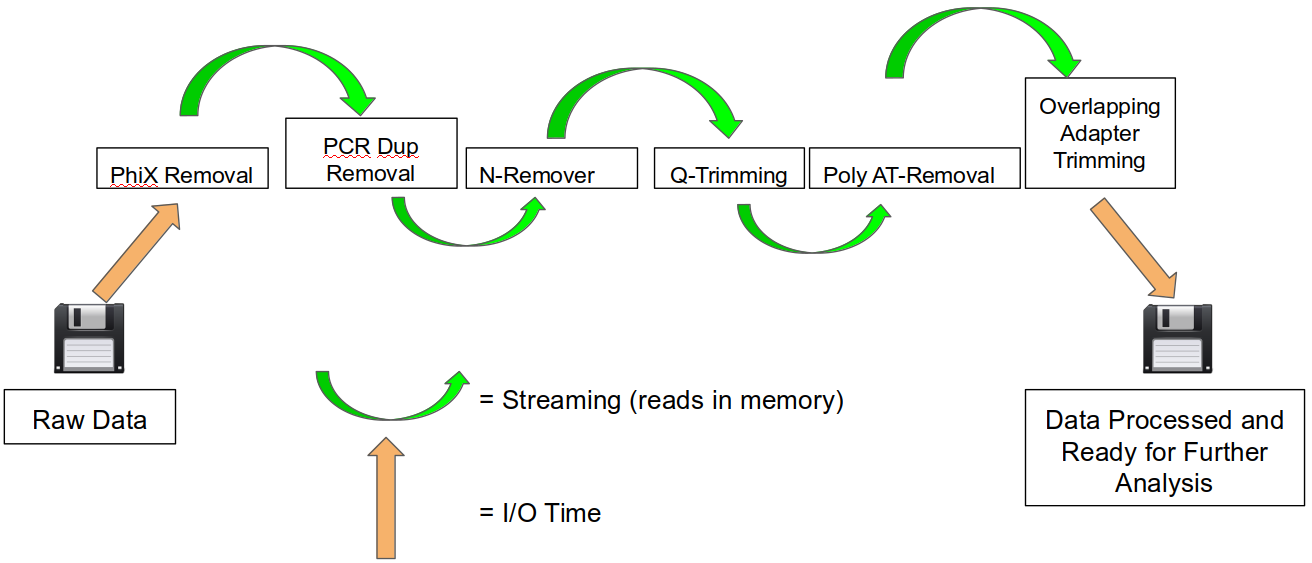 PhiX Removal

PCR Dup Removal

N-Remover

Q-Trimming

Poly AT-Removal

Overlapping Adapter Trimming

Raw Data

= Streaming (reads in memory)

= I/O Time

Data Processed and Ready for Further Analysis